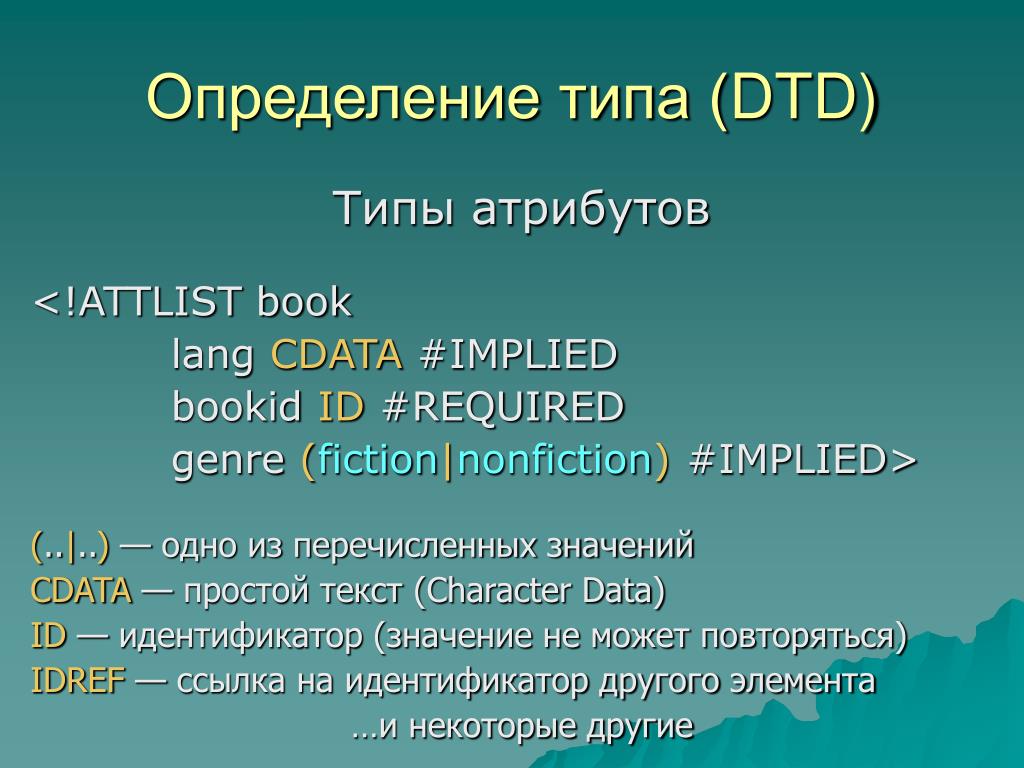 Определение типа (DTD)

Типы атрибутов

<!ATTLIST book
lang CDATA #IMPLIED
bookid ID #REQUIRED
genre (fiction|nonfiction) #IMPLIED>

(..|..) — одно из перечисленных значений
CDATA — простой текст (Character Data)
ID — идентификатор (значение не может повторяться)
IDREF — ссылка на идентификатор другого элемента
…и некоторые другие